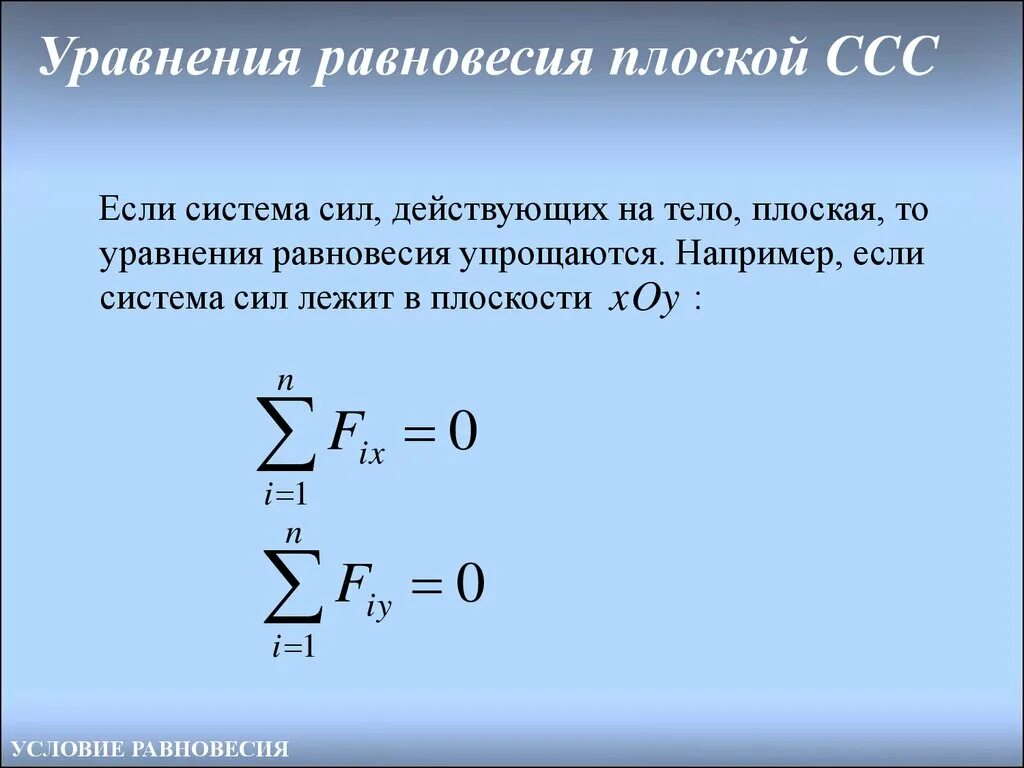 Уравнения равновесия плоской ССС

Если система сил, действующих на тело, плоская, то уравнения равновесия упрощаются. Например, если система сил лежит в плоскости $xOy$ :

$\sum_{i=1}^{n} F_{ix} = 0$

$\sum_{i=1}^{n} F_{iy} = 0$

УСЛОВИЕ РАВНОВЕСИЯ